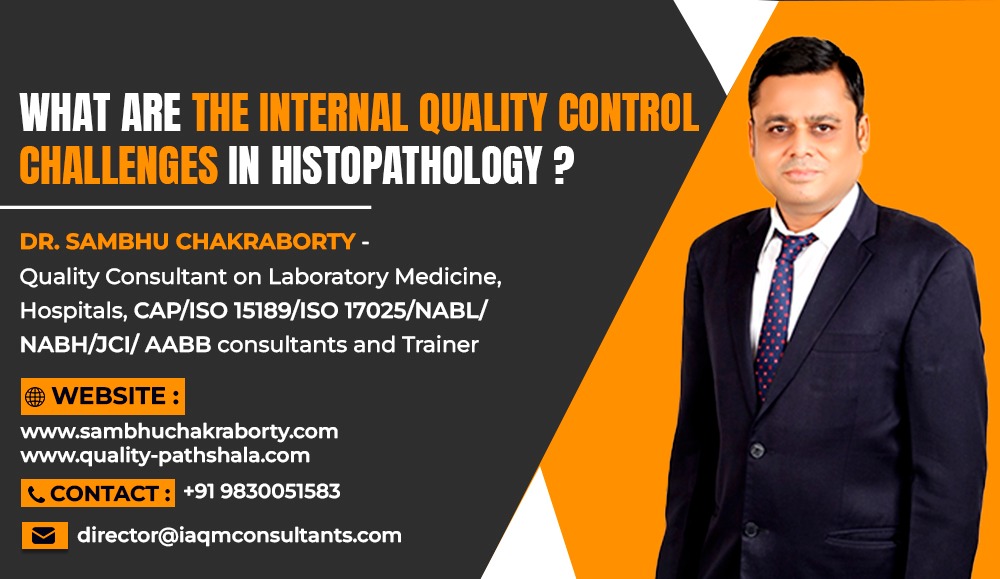 WHAT ARE THE INTERNAL QUALITY CONTROL CHALLENGES IN HISTOPATHOLOGY ?

DR. SAMBHU CHAKRABORTY - Quality Consultant on Laboratory Medicine, Hospitals, CAP/ISO 15189/ISO 17025/NABL/ NABH/JCI/ AABB consultants and Trainer

WEBSITE :
www.sambhuchakraborty.com
www.quality-pathshala.com

CONTACT : +91 9830051583

director@iaqmconsultants.com